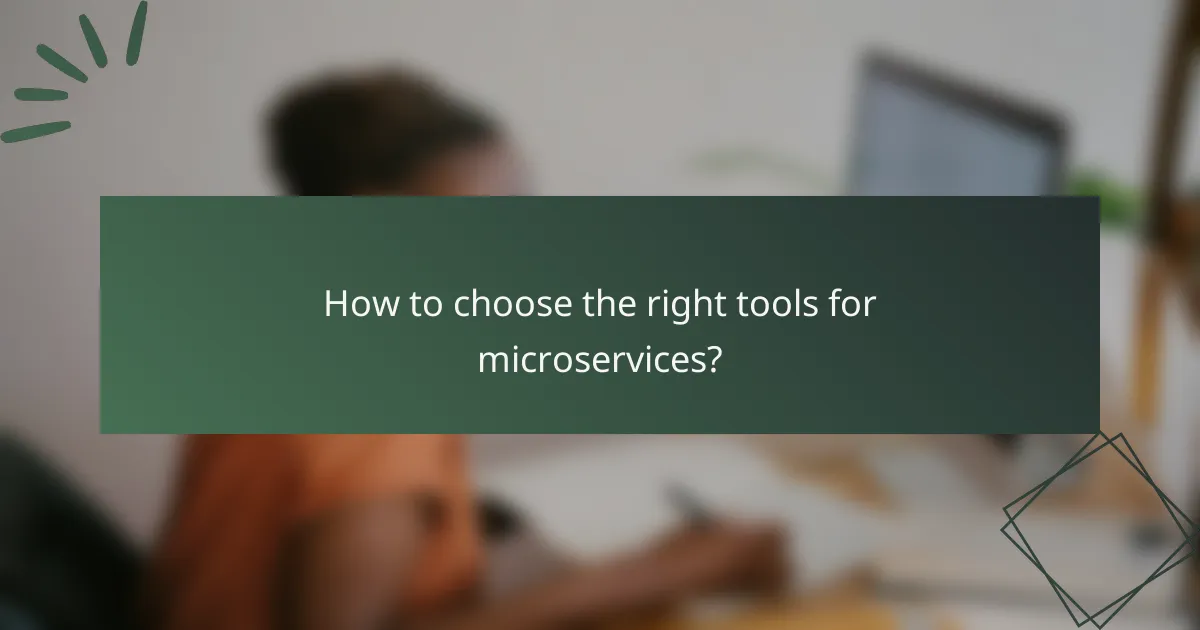 How to choose the right tools for microservices?